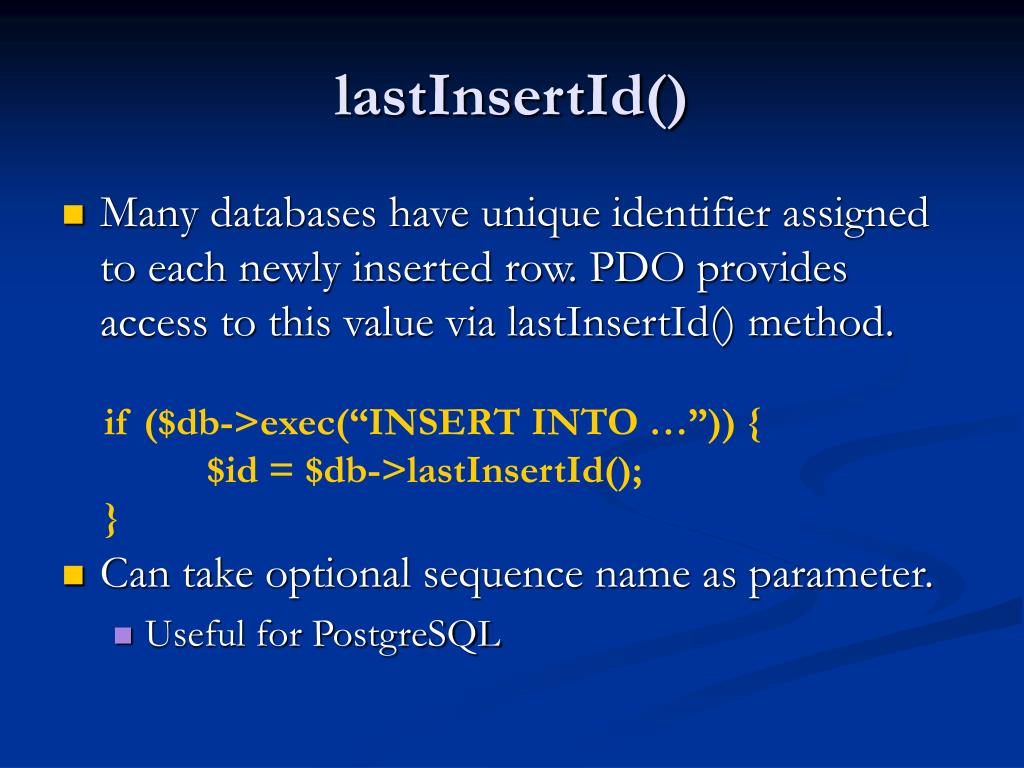 lastInsertId()

Many databases have unique identifier assigned to each newly inserted row. PDO provides access to this value via lastInsertId() method.

if ($db->exec(“INSERT INTO …”)) {
    $id = $db->lastInsertId();
}

Can take optional sequence name as parameter.

Useful for PostgreSQL